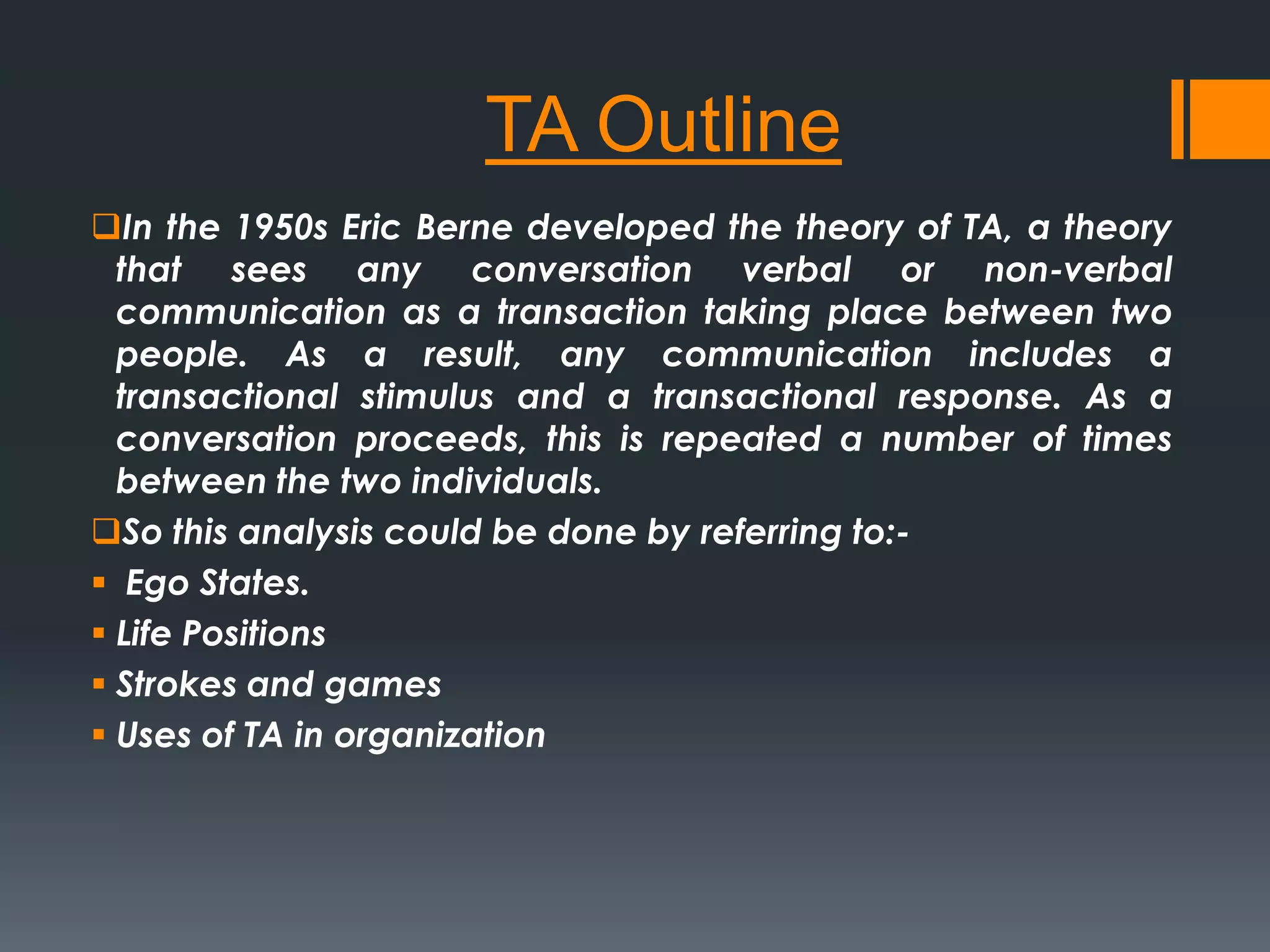 TA Outline

❑In the 1950s Eric Berne developed the theory of TA, a theory that sees any conversation verbal or non-verbal communication as a transaction taking place between two people. As a result, any communication includes a transactional stimulus and a transactional response. As a conversation proceeds, this is repeated a number of times between the two individuals.

❑So this analysis could be done by referring to:-

▪ Ego States.
▪ Life Positions
▪ Strokes and games
▪ Uses of TA in organization